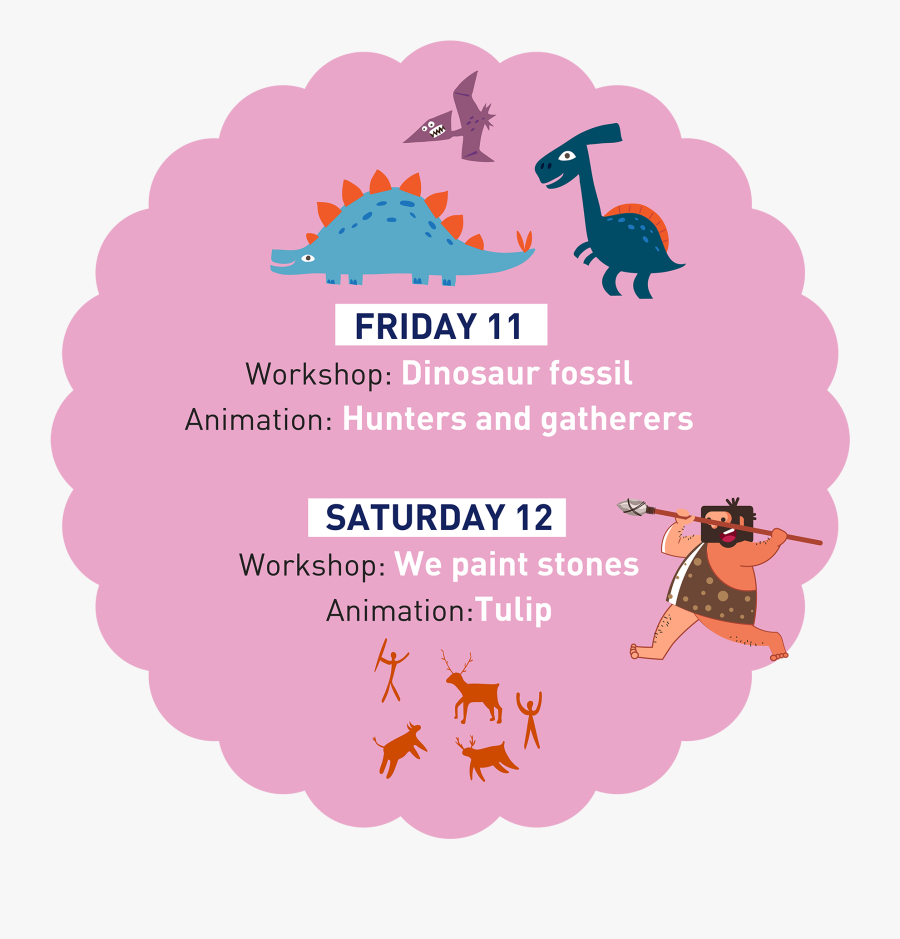 FRIDAY 11

Workshop: Dinosaur fossil

Animation: Hunters and gatherers

SATURDAY 12

Workshop: We paint stones

Animation:Tulip